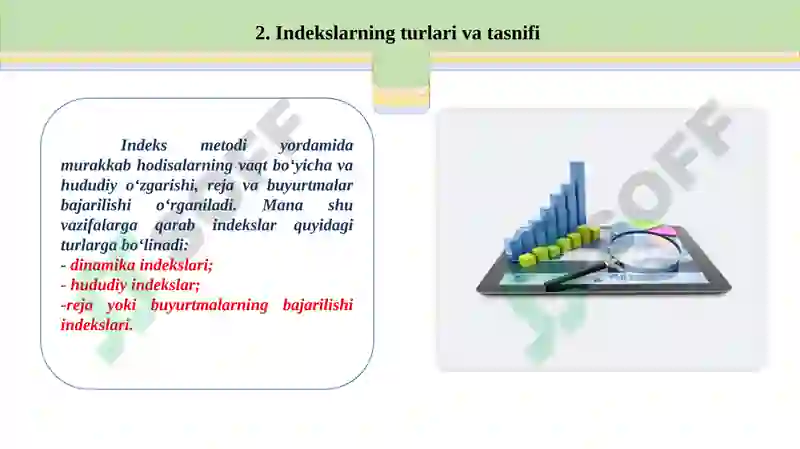 2. Indekslarning turlari va tasnifi

Indeks metodi yordamida murakkab hodisalarning vaqt bo‘yicha va hududiy o‘zgarishi, reja va buyurtmalar bajarilishi o‘rganiladi. Mana shu vazifalarga qarab indekslar quyidagi turlarga bo‘linadi:
- dinamika indekslari;
- hududiy indekslar;
-reja yoki buyurtmalarning bajarilishi indekslari.

SOFF